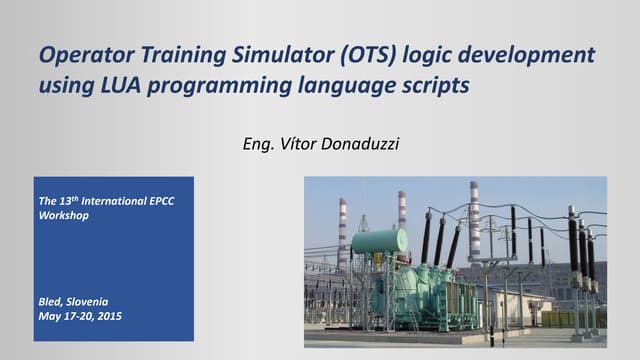 Operator Training Simulator (OTS) logic development using LUA programming language scripts

Eng. Vítor Donaduzzi

The 13$^{th}$ International EPCC Workshop

Bled, Slovenia
May 17-20, 2015